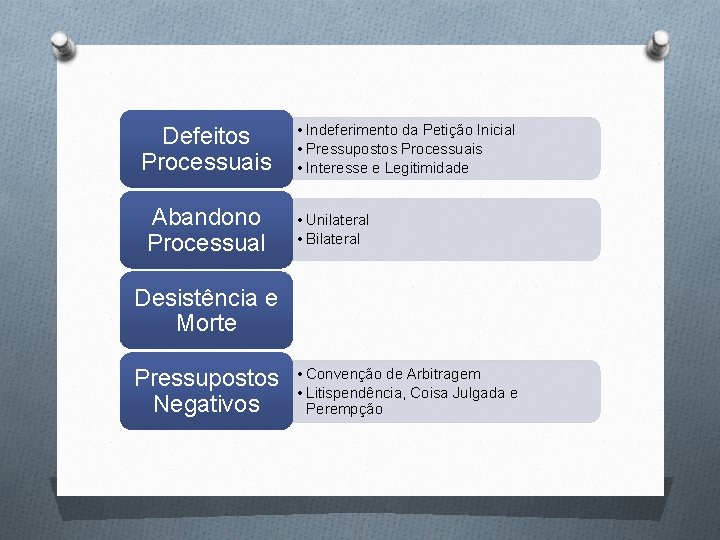 Defeitos Processuais

• Indeferimento da Petição Inicial
• Pressupostos Processuais
• Interesse e Legitimidade

Abandono Processual

• Unilateral
• Bilateral

Desistência e Morte

Pressupostos Negativos

• Convenção de Arbitragem
• Litispendência, Coisa Julgada e Perempção